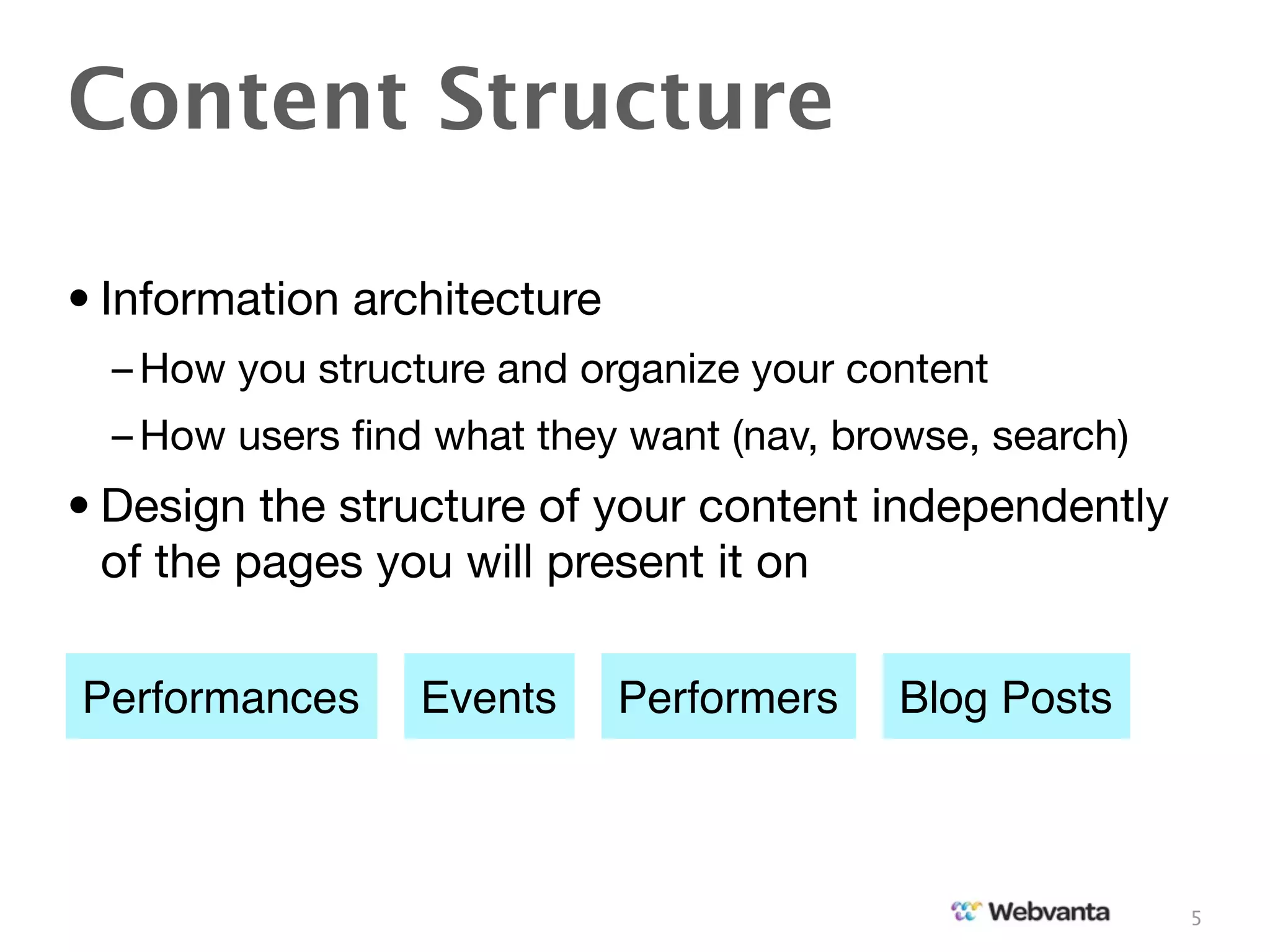 Content Structure

• Information architecture

– How you structure and organize your content

– How users find what they want (nav, browse, search)

• Design the structure of your content independently of the pages you will present it on

Performances

Events

Performers

Blog Posts

Webvanta

5